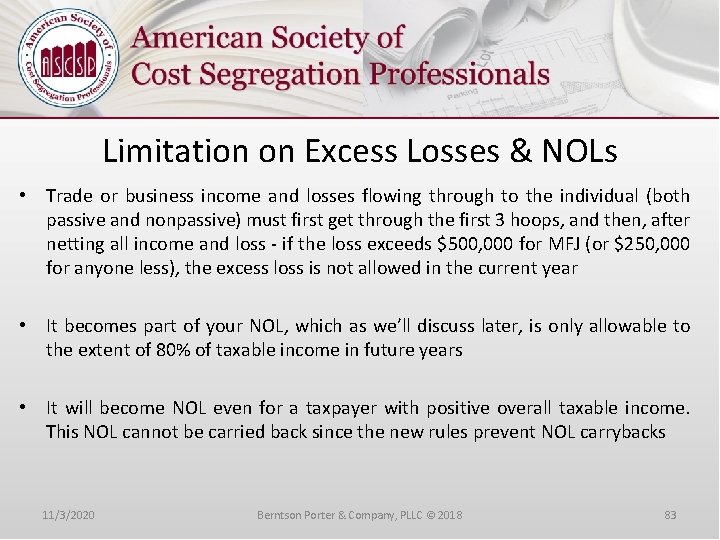 American Society of Cost Segregation Professionals

ASCSP

American Society of Cost Segregation Professionals

Limitation on Excess Losses & NOLs

• Trade or business income and losses flowing through to the individual (both passive and nonpassive) must first get through the first 3 hoops, and then, after netting all income and loss - if the loss exceeds \$500,000 for MFJ (or \$250,000 for anyone less), the excess loss is not allowed in the current year

• It becomes part of your NOL, which as we'll discuss later, is only allowable to the extent of 80% of taxable income in future years

• It will become NOL even for a taxpayer with positive overall taxable income. This NOL cannot be carried back since the new rules prevent NOL carrybacks

11/3/2020

Berntson Porter & Company, PLLC © 2018

83